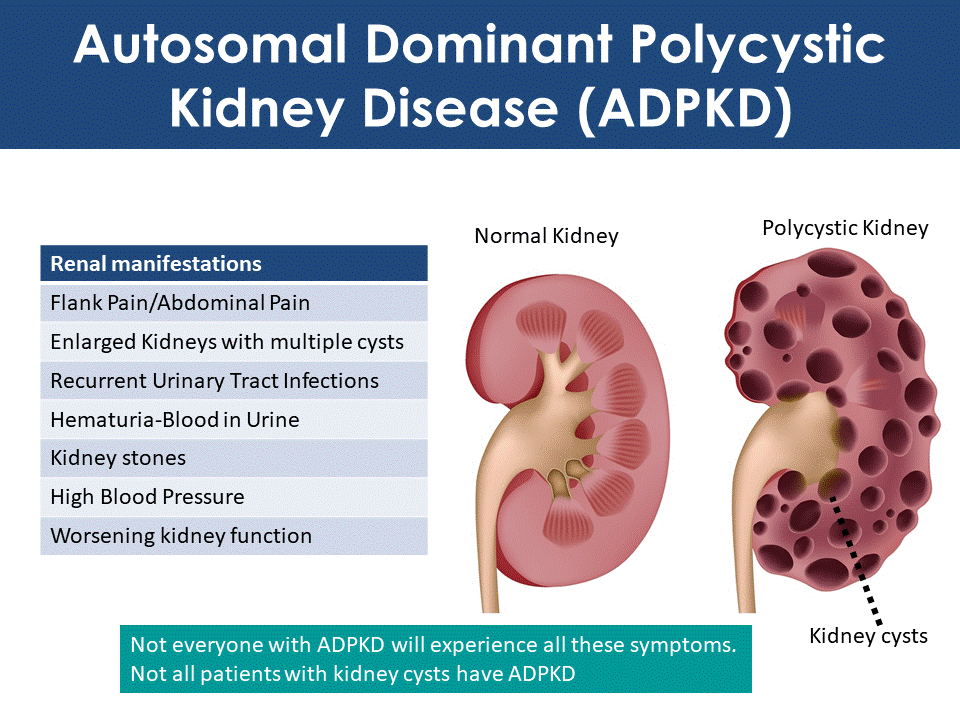 Autosomal Dominant Polycystic Kidney Disease (ADPKD)

| Renal manifestations |
|---|
| Flank Pain/Abdominal Pain |
| Enlarged Kidneys with multiple cysts |
| Recurrent Urinary Tract Infections |
| Hematuria-Blood in Urine |
| Kidney stones |
| High Blood Pressure |
| Worsening kidney function |

Normal Kidney

Polycystic Kidney

Kidney cysts

Not everyone with ADPKD will experience all these symptoms.
Not all patients with kidney cysts have ADPKD